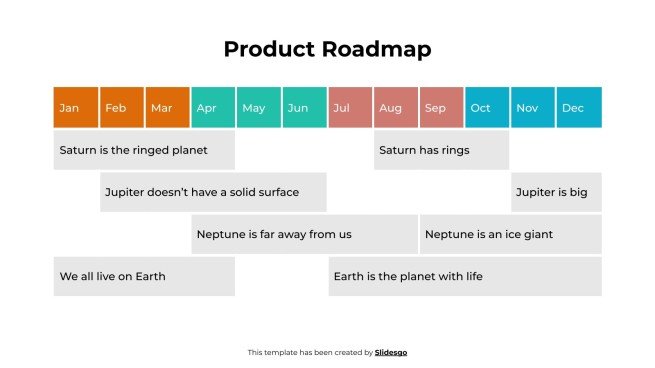 Product Roadmap

Jan Feb Mar Apr May Jun Jul Aug Sep Oct Nov Dec

Saturn is the ringed planet

Saturn has rings

Jupiter doesn't have a solid surface

Jupiter is big

Neptune is far away from us

Neptune is an ice giant

We all live on Earth

Earth is the planet with life

This template has been created by Slidesgo